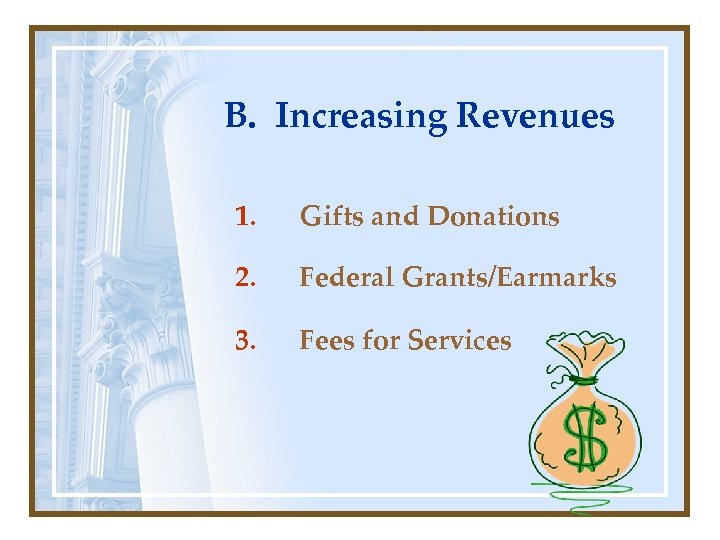 B. Increasing Revenues

1. Gifts and Donations

2. Federal Grants/Earmarks

3. Fees for Services

$